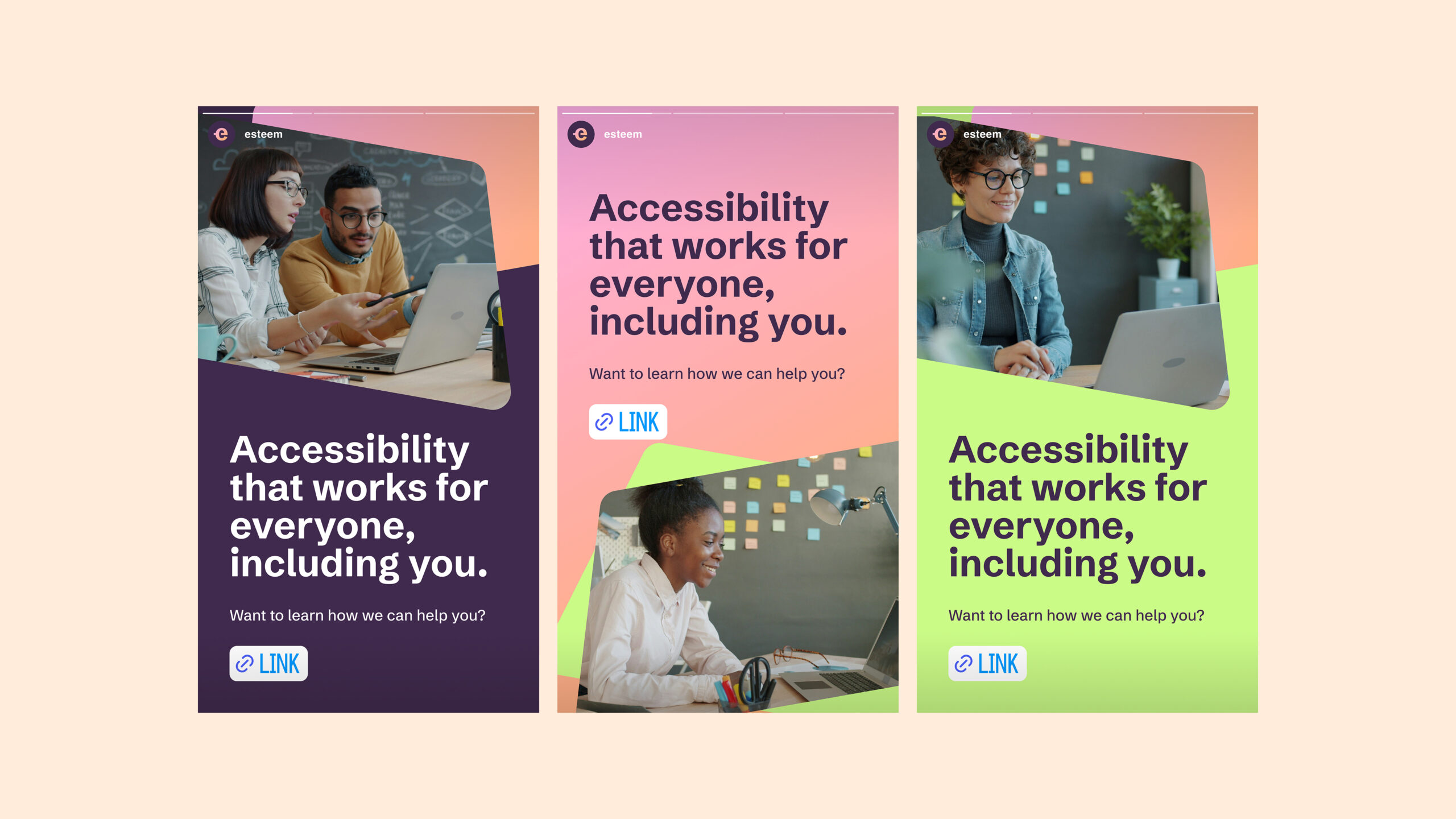 esteem

Accessibility that works for everyone, including you.

Want to learn how we can help you?

LINK

esteem

Accessibility that works for everyone, including you.

Want to learn how we can help you?

LINK

esteem

Accessibility that works for everyone, including you.

Want to learn how we can help you?

LINK